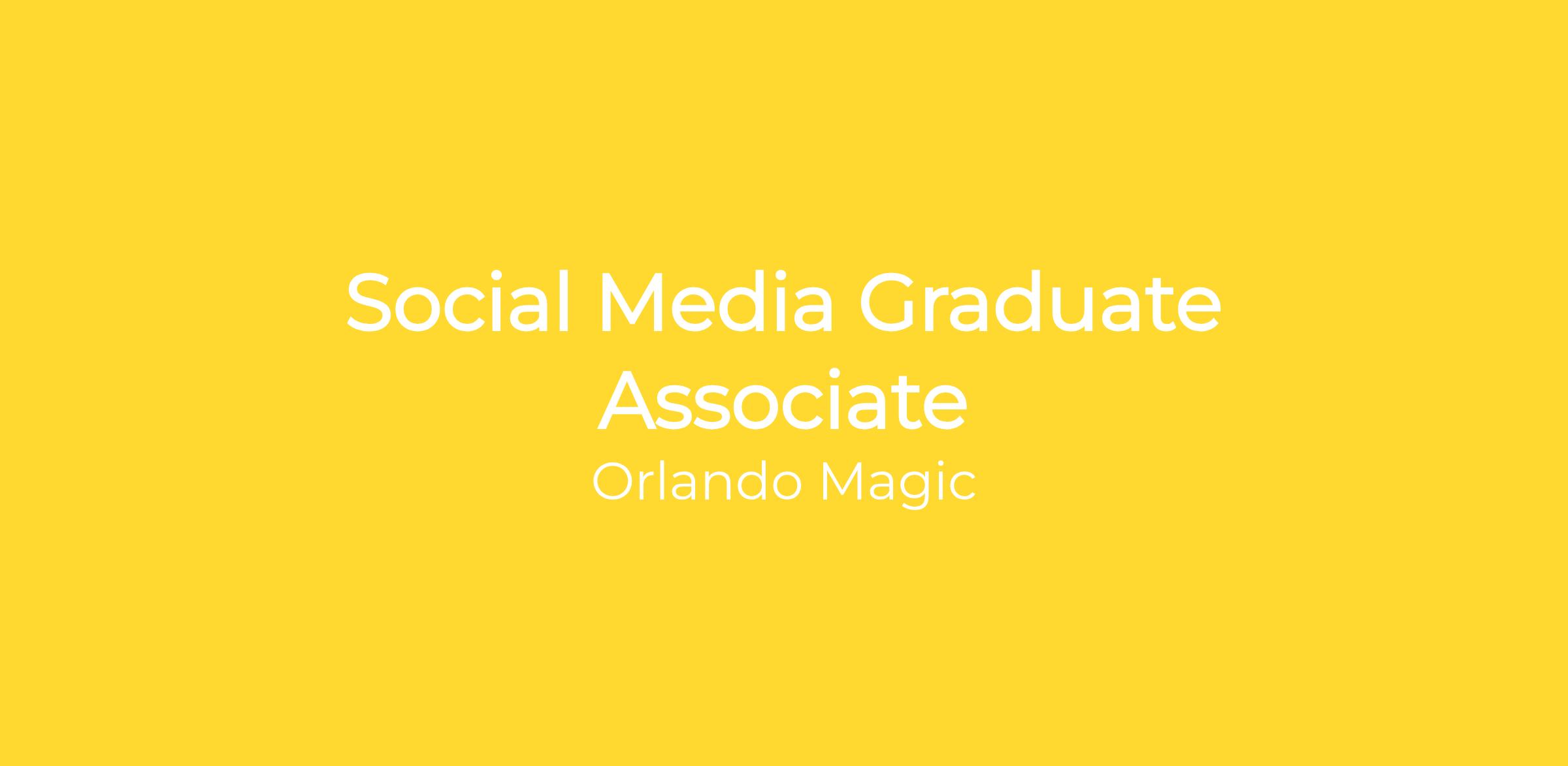 Social Media Graduate Associate

Orlando Magic